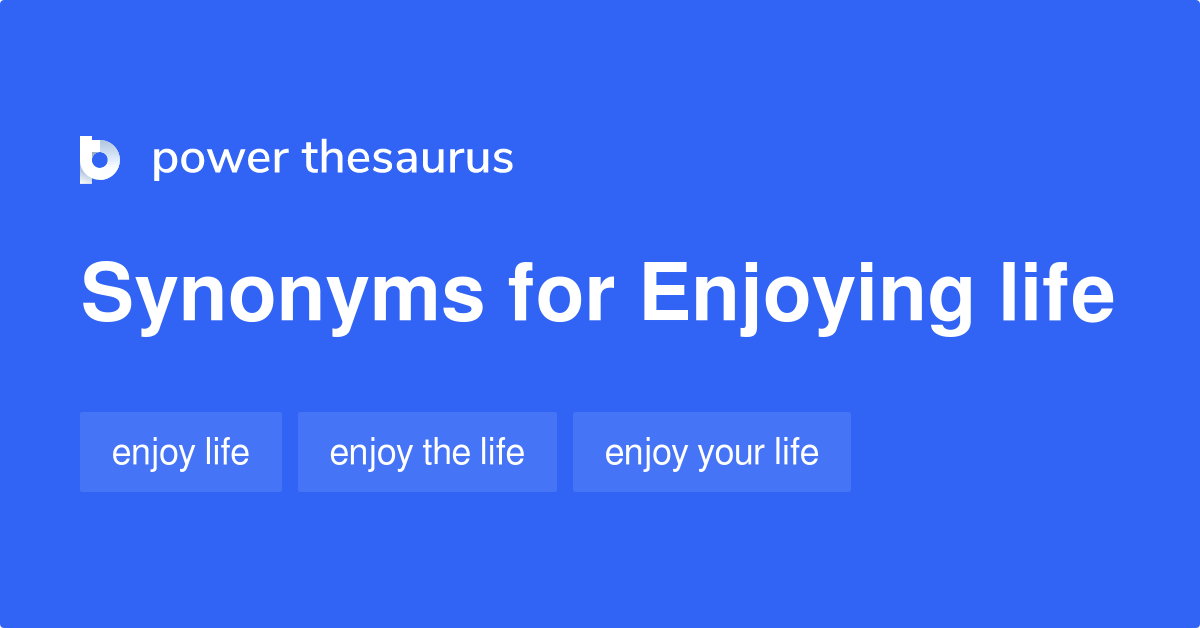 power thesaurus

Synonyms for Enjoying life

enjoy life

enjoy the life

enjoy your life